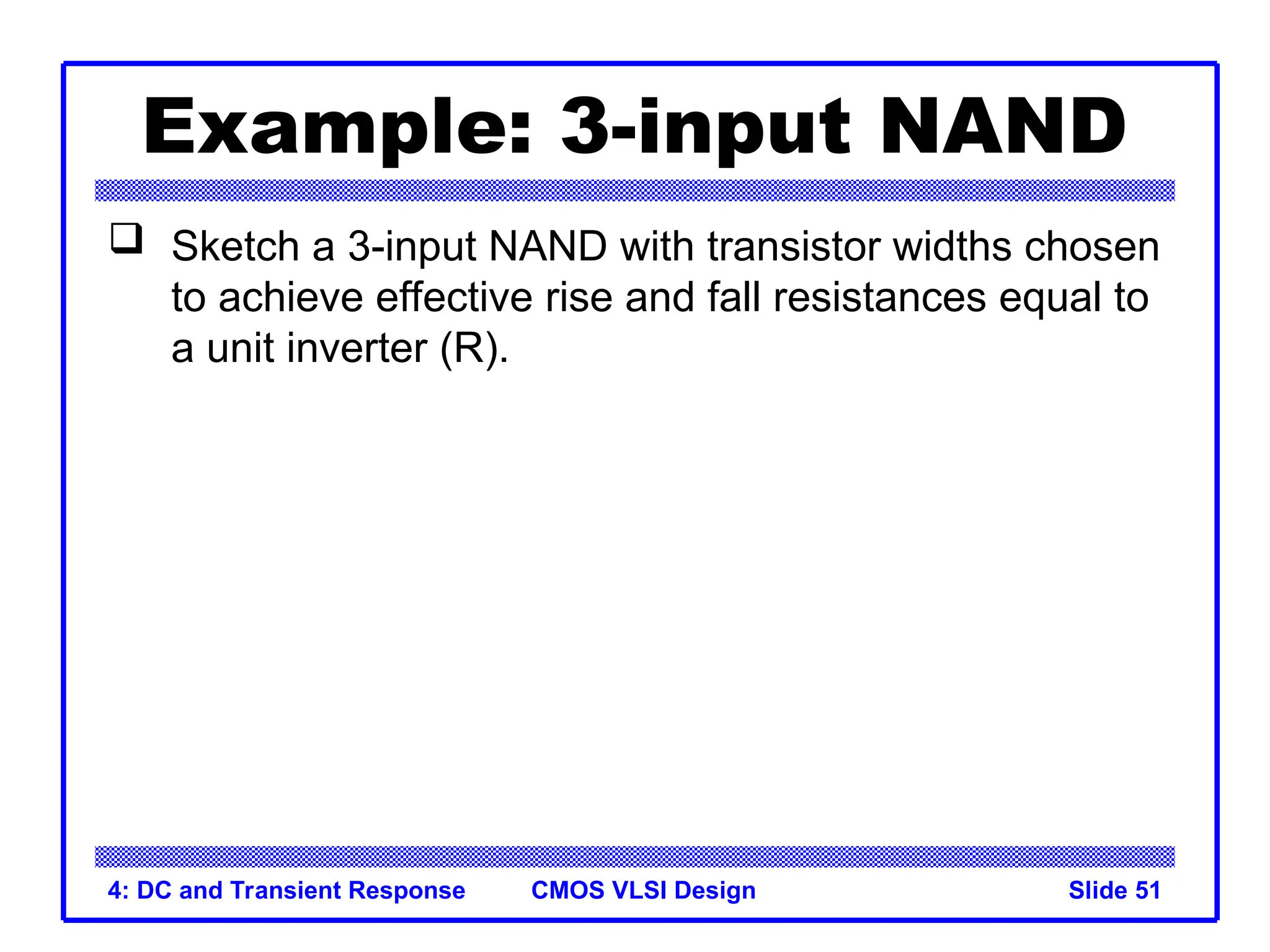 Example: 3-input NAND

❑ Sketch a 3-input NAND with transistor widths chosen to achieve effective rise and fall resistances equal to a unit inverter (R).

4: DC and Transient Response CMOS VLSI Design Slide 51